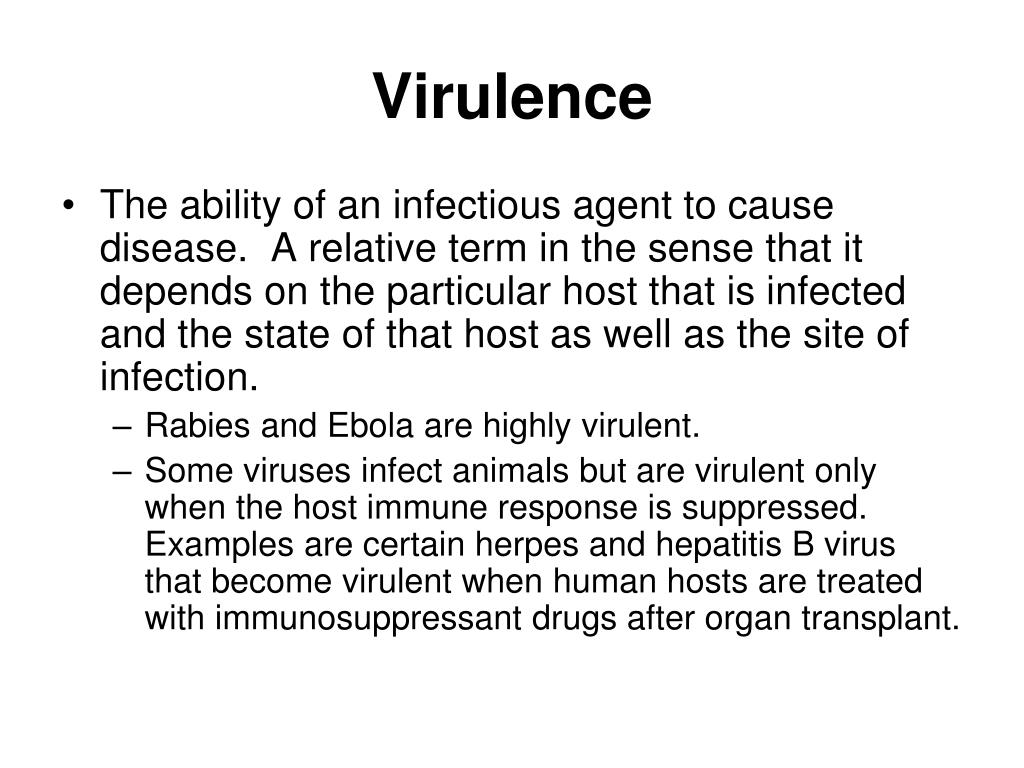 Virulence

• The ability of an infectious agent to cause disease. A relative term in the sense that it depends on the particular host that is infected and the state of that host as well as the site of infection.
– Rabies and Ebola are highly virulent.
– Some viruses infect animals but are virulent only when the host immune response is suppressed. Examples are certain herpes and hepatitis B virus that become virulent when human hosts are treated with immunosuppressant drugs after organ transplant.